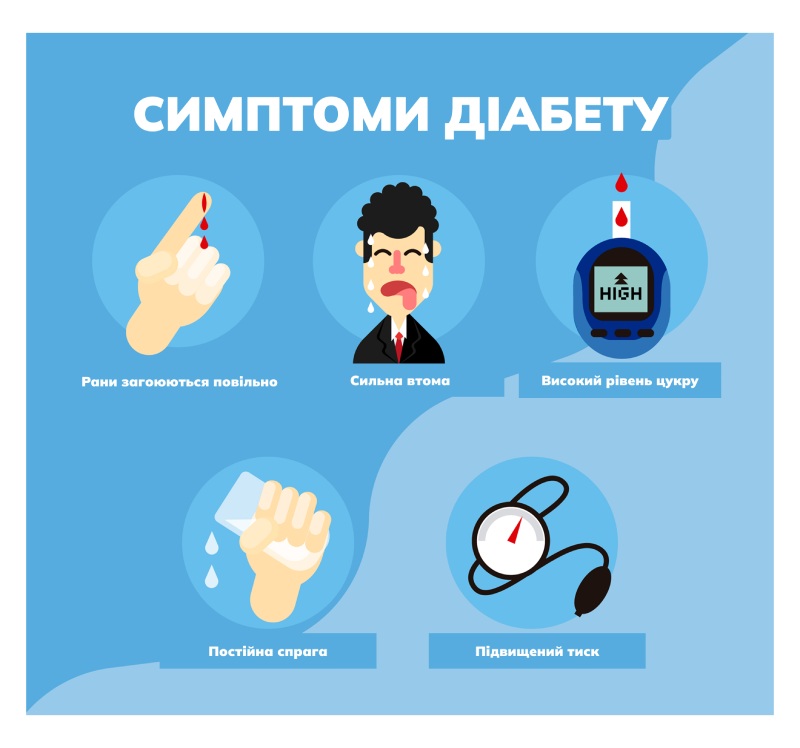 СИМПТОМИ ДІАБЕТУ

Рани загоюються повільно

Сильна втома

HIGH

Високий рівень цукру

Постійна спрага

Підвищений тиск